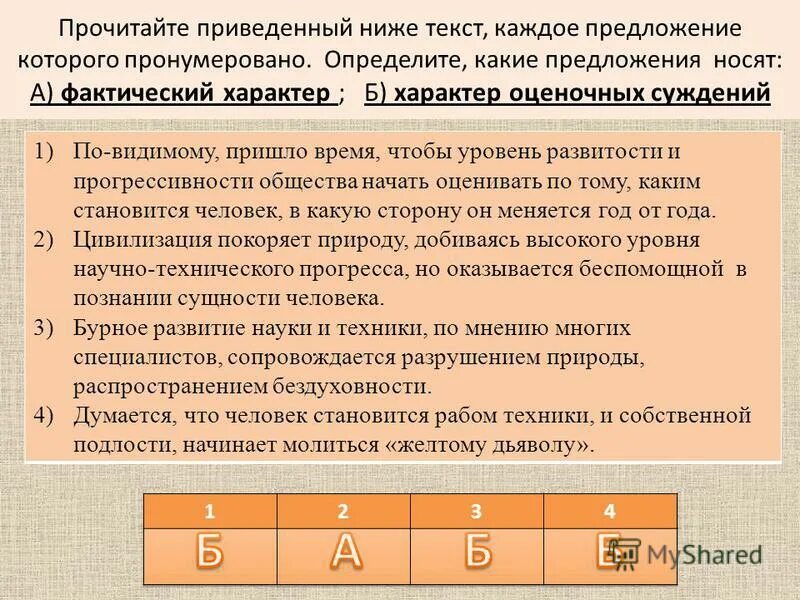 Прочитайте приведенный ниже текст, каждое предложение которого пронумеровано. Определите, какие предложения носят: А) фактический характер ; Б) характер оценочных суждений

1) По-видимому, пришло время, чтобы уровень развитости и прогрессивности общества начать оценивать по тому, каким становится человек, в какую сторону он меняется год от года.
2) Цивилизация покоряет природу, добиваясь высокого уровня научно-технического прогресса, но оказывается беспомощной в познании сущности человека.
3) Бурное развитие науки и техники, по мнению многих специалистов, сопровождается разрушением природы, распространением бездуховности.
4) Думается, что человек становится рабом техники, и собственной подлости, начинает молиться «желтому дьяволу».

| 1 | 2 | 3 | 4 |
|---|---|---|---|
| Б | А | Б | Б |

MyShared